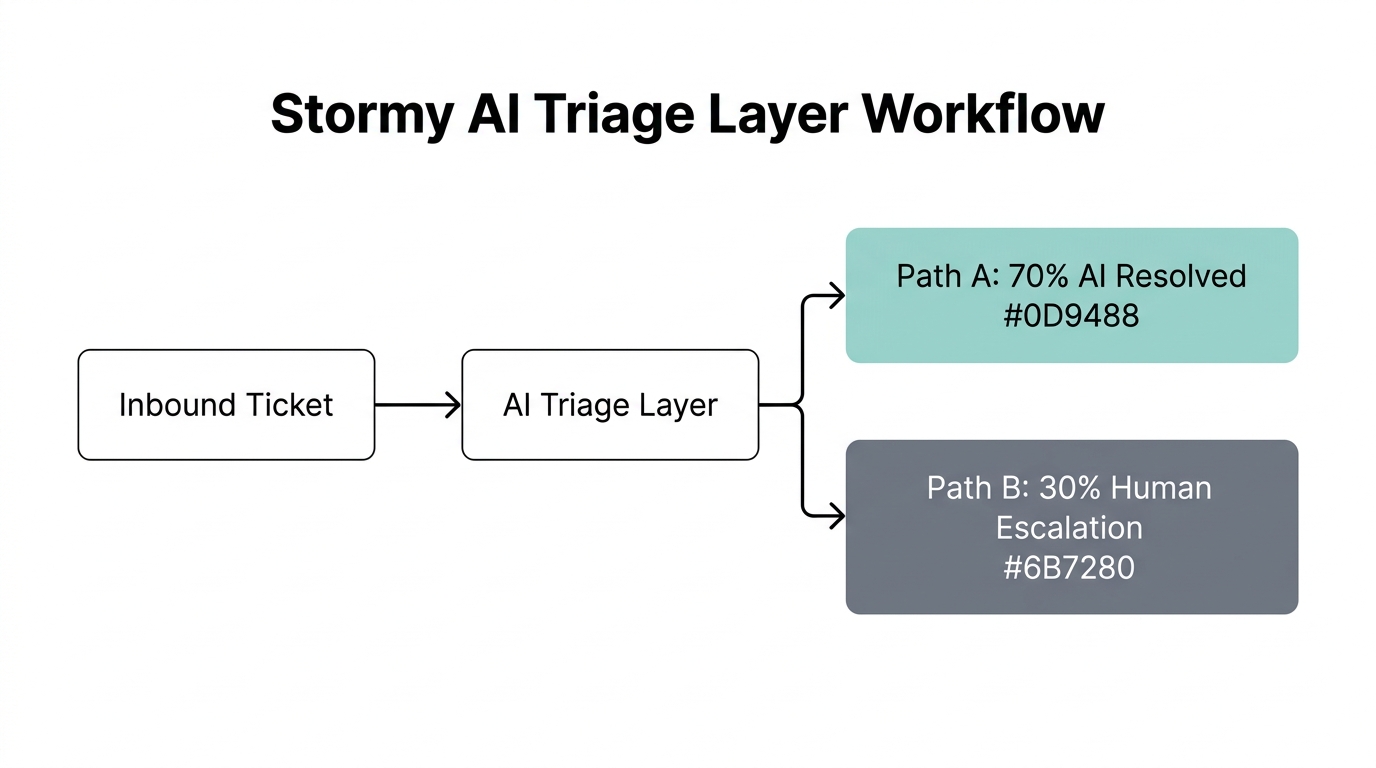 Stormy AI Triage Layer Workflow

Inbound Ticket

AI Triage Layer

Path A: 70% AI Resolved
#0D9488

Path B: 30% Human Escalation
#6B7280